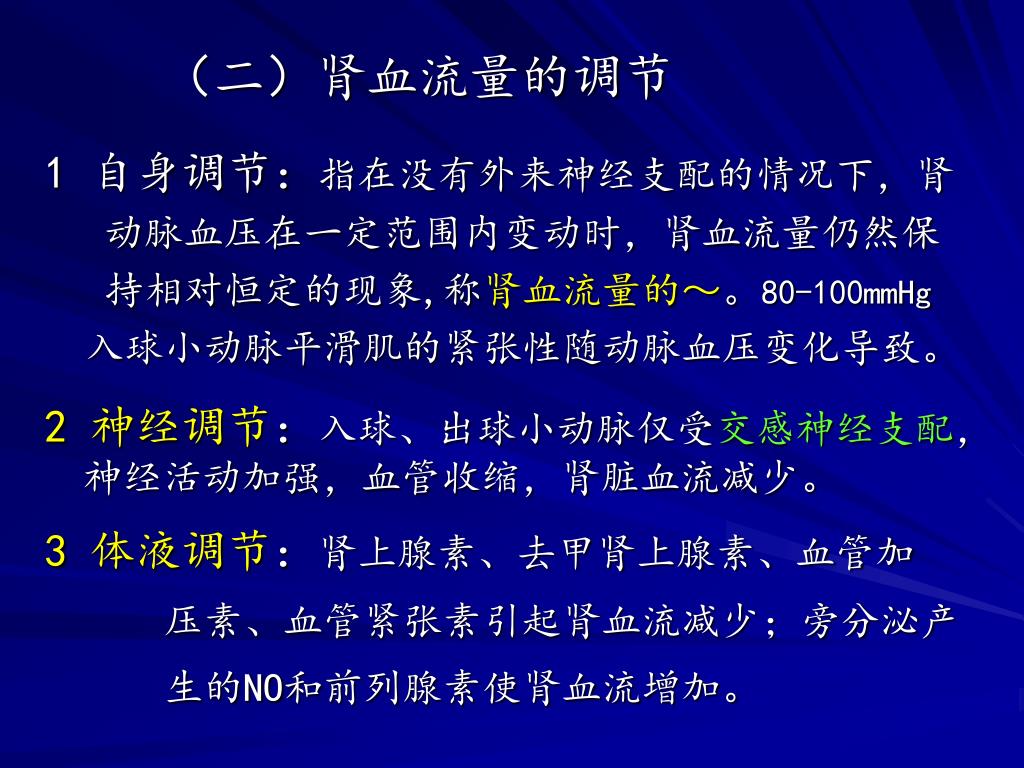 （二）肾血流量的调节

1 自身调节：指在没有外来神经支配的情况下，肾动脉血压在一定范围内变动时，肾血流量仍然保持相对恒定的现象，称肾血流量的～。80-100mmHg 入球小动脉平滑肌的紧张性随动脉血压变化导致。

2 神经调节：入球、出球小动脉仅受交感神经支配，神经活动加强，血管收缩，肾脏血流减少。

3 体液调节：肾上腺素、去甲肾上腺素、血管加压素、血管紧张素引起肾血流减少；旁分泌产生的NO和前列腺素使肾血流增加。